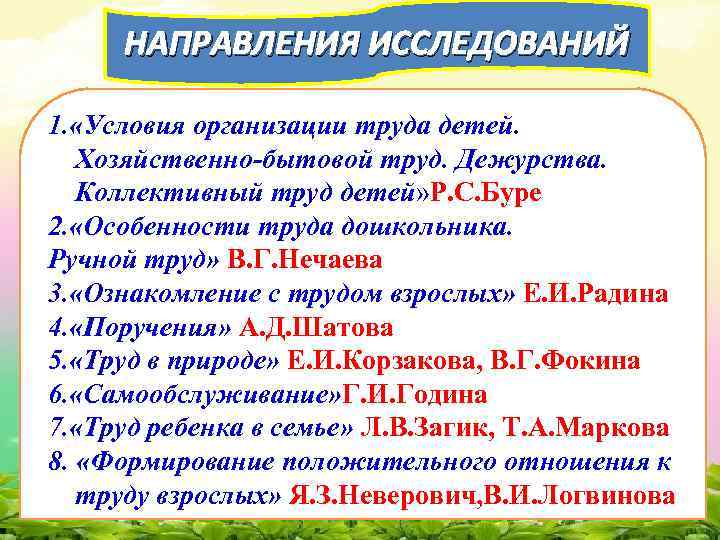 НАПРАВЛЕНИЯ ИССЛЕДОВАНИЙ

1.«Условия организации труда детей. Хозяйственно-бытовой труд. Дежурства. Коллективный труд детей»Р.С.Буре
2.«Особенности труда дошкольника.
Ручной труд» В.Г.Нечаева
3.«Ознакомление с трудом взрослых» Е.И.Радина
4.«Поручения» А.Д.Шатова
5.«Труд в природе» Е.И.Корзакова, В.Г.Фокина
6.«Самообслуживание»Г.И.Година
7.«Труд ребенка в семье» Л.В.Загик, Т.А.Маркова
8. «Формирование положительного отношения к труду взрослых» Я.З.Неверович,В.И.Логвинова